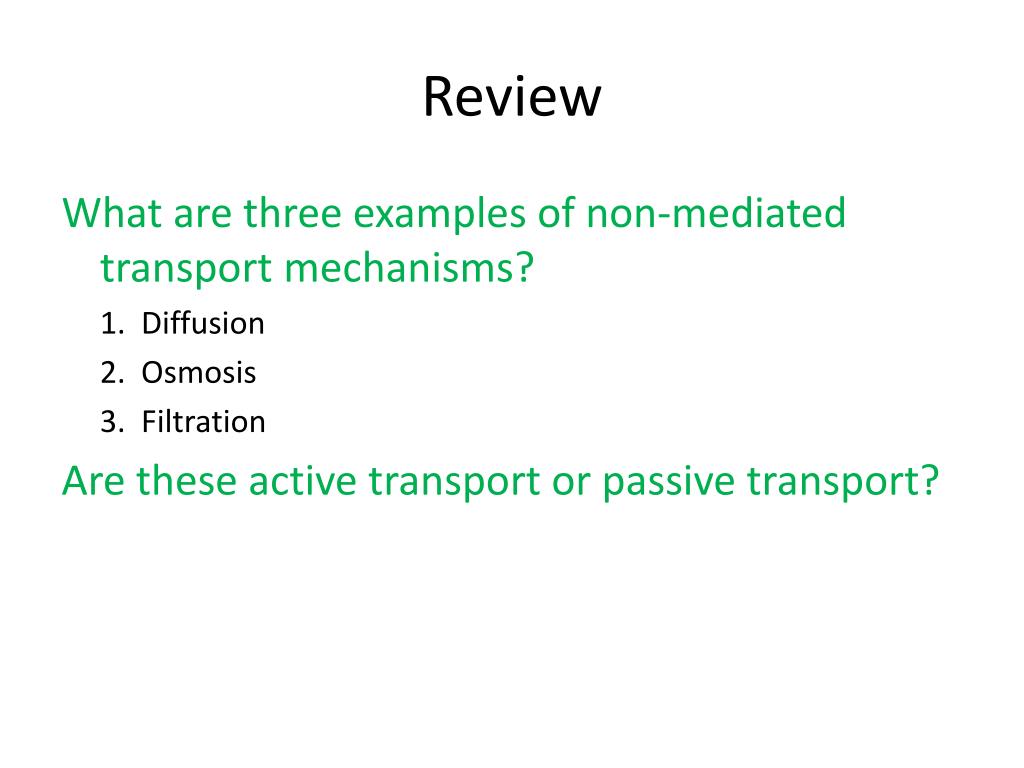 Review

What are three examples of non-mediated transport mechanisms?

1. Diffusion
2. Osmosis
3. Filtration

Are these active transport or passive transport?